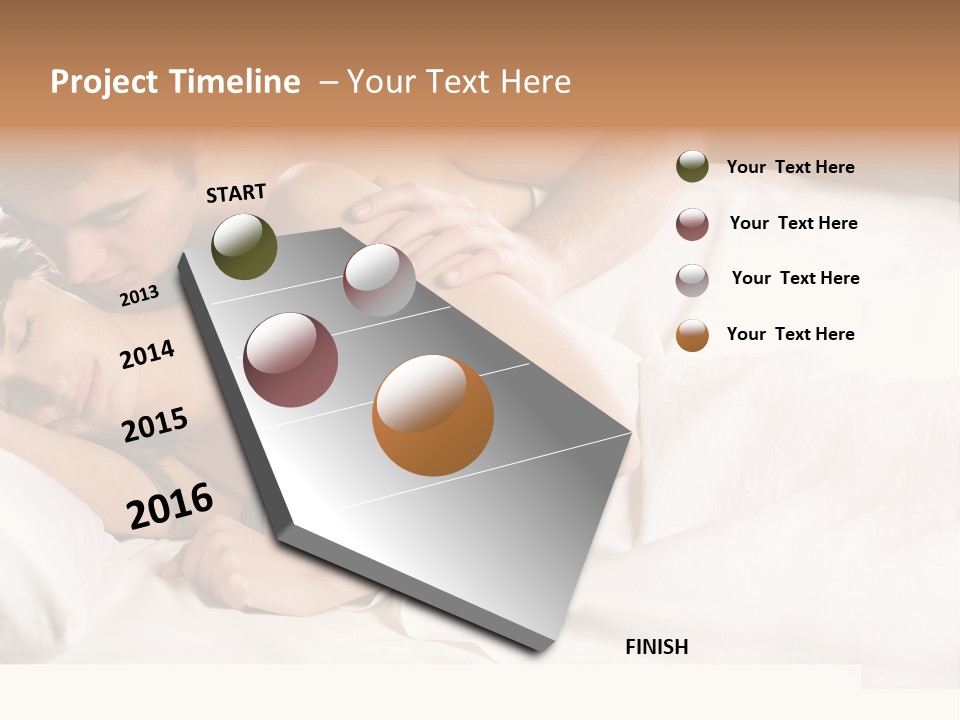 Project Timeline – Your Text Here

START

2013

2014

2015

2016

FINISH

Your Text Here

Your Text Here

Your Text Here

Your Text Here